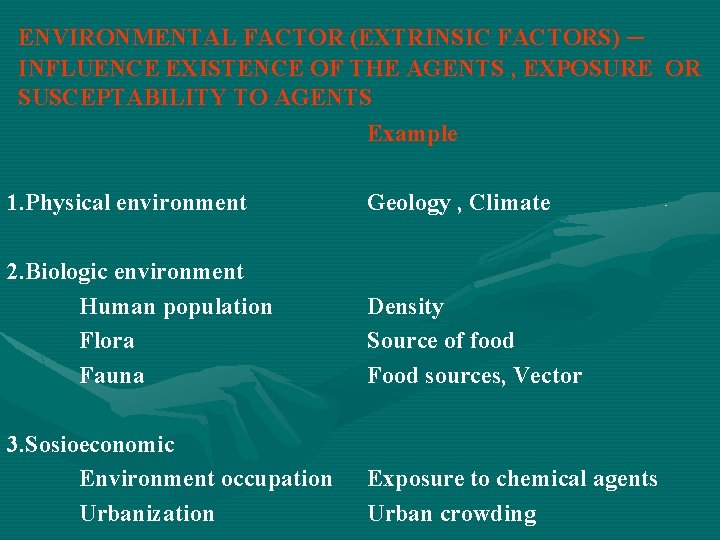 ENVIRONMENTAL FACTOR (EXTRINSIC FACTORS) – INFLUENCE EXISTENCE OF THE AGENTS , EXPOSURE OR SUSCEPTABILITY TO AGENTS

| | Example |
|---|---|
| 1.Physical environment | Geology , Climate |
| 2.Biologic environment | |
| Human population | Density |
| Flora | Source of food |
| Fauna | Food sources, Vector |
| 3.Sosioeconomic | |
| Environment occupation | Exposure to chemical agents |
| Urbanization | Urban crowding |